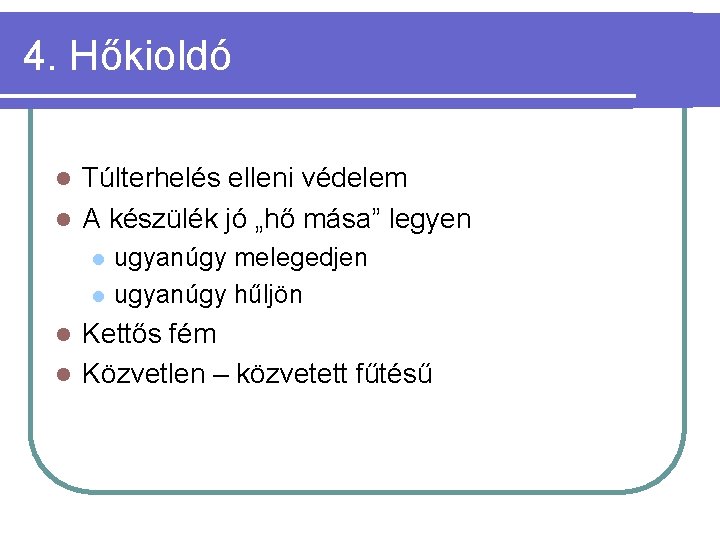 4. Hőkioldó

- Túlterhelés elleni védelem
- A készülék jó „hő mása” legyen
  - ugyanúgy melegedjen
  - ugyanúgy hűljön
- Kettős fém
- Közvetlen – közvetett fűtésű